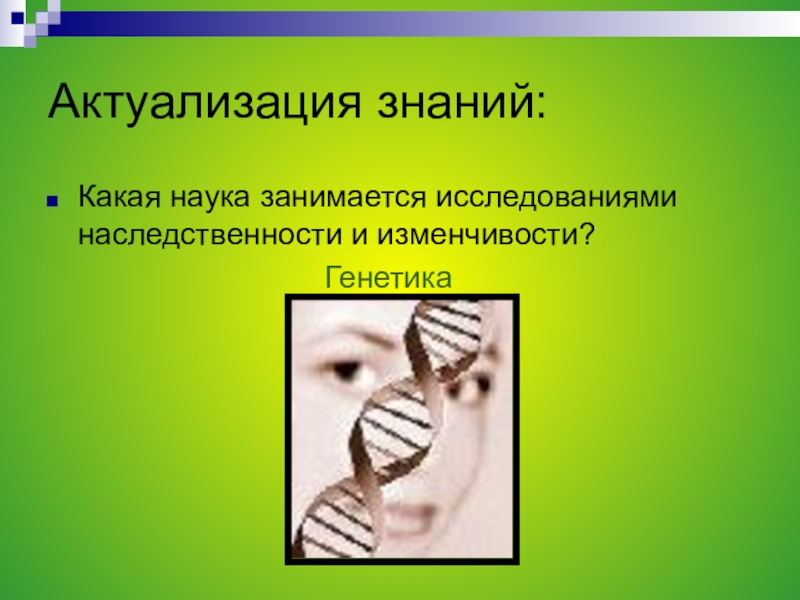 Актуализация знаний:

Какая наука занимается исследованиями наследственности и изменчивости?

Генетика